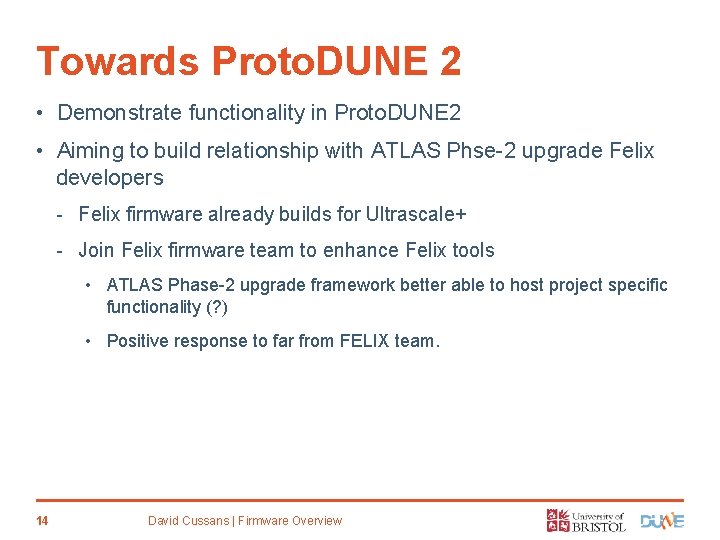 Towards ProtoDUNE 2

• Demonstrate functionality in ProtoDUNE2

• Aiming to build relationship with ATLAS Phse-2 upgrade Felix developers

- Felix firmware already builds for Ultrascale+

- Join Felix firmware team to enhance Felix tools

• ATLAS Phase-2 upgrade framework better able to host project specific functionality (?)

• Positive response to far from FELIX team.

14

David Cussans | Firmware Overview

University of BRISTOL

DUNE